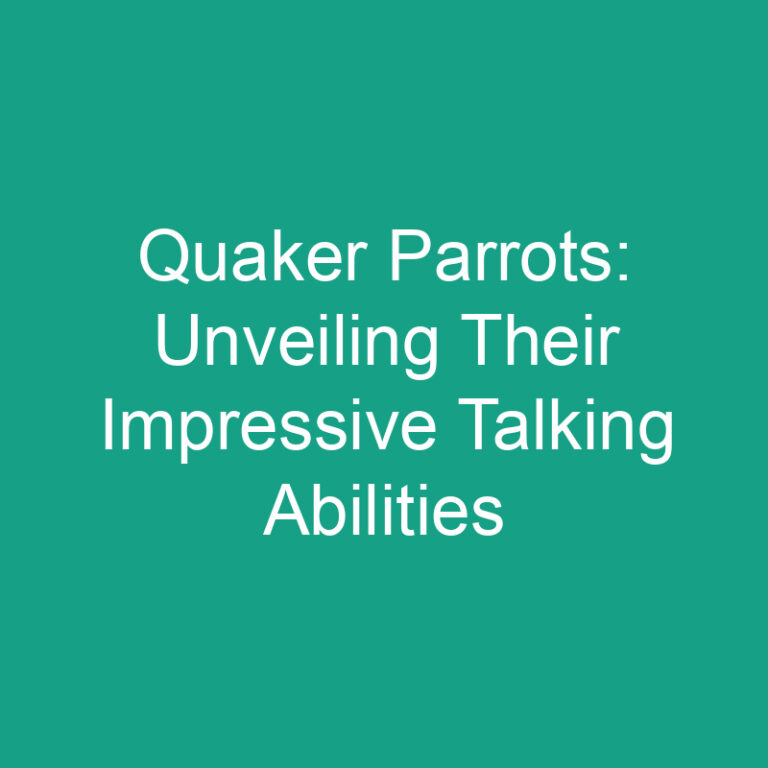 Quaker Parrots: Unveiling Their Impressive Talking Abilities